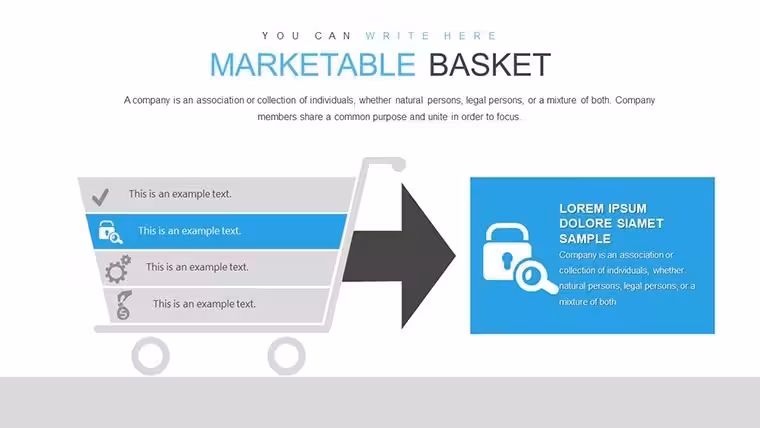 YOU CAN WRITE HERE

MARKETABLE BASKET

A company is an association or collection of individuals, whether natural persons, legal persons, or a mixture of both. Company members share a common purpose and unite in order to focus.

This is an example text.

This is an example text.

This is an example text.

This is an example text.

LOREM IPSUM DOLORE SIAMET SAMPLE

Company is an association or collection of individuals, whether natural persons, legal persons, or a mixture of both